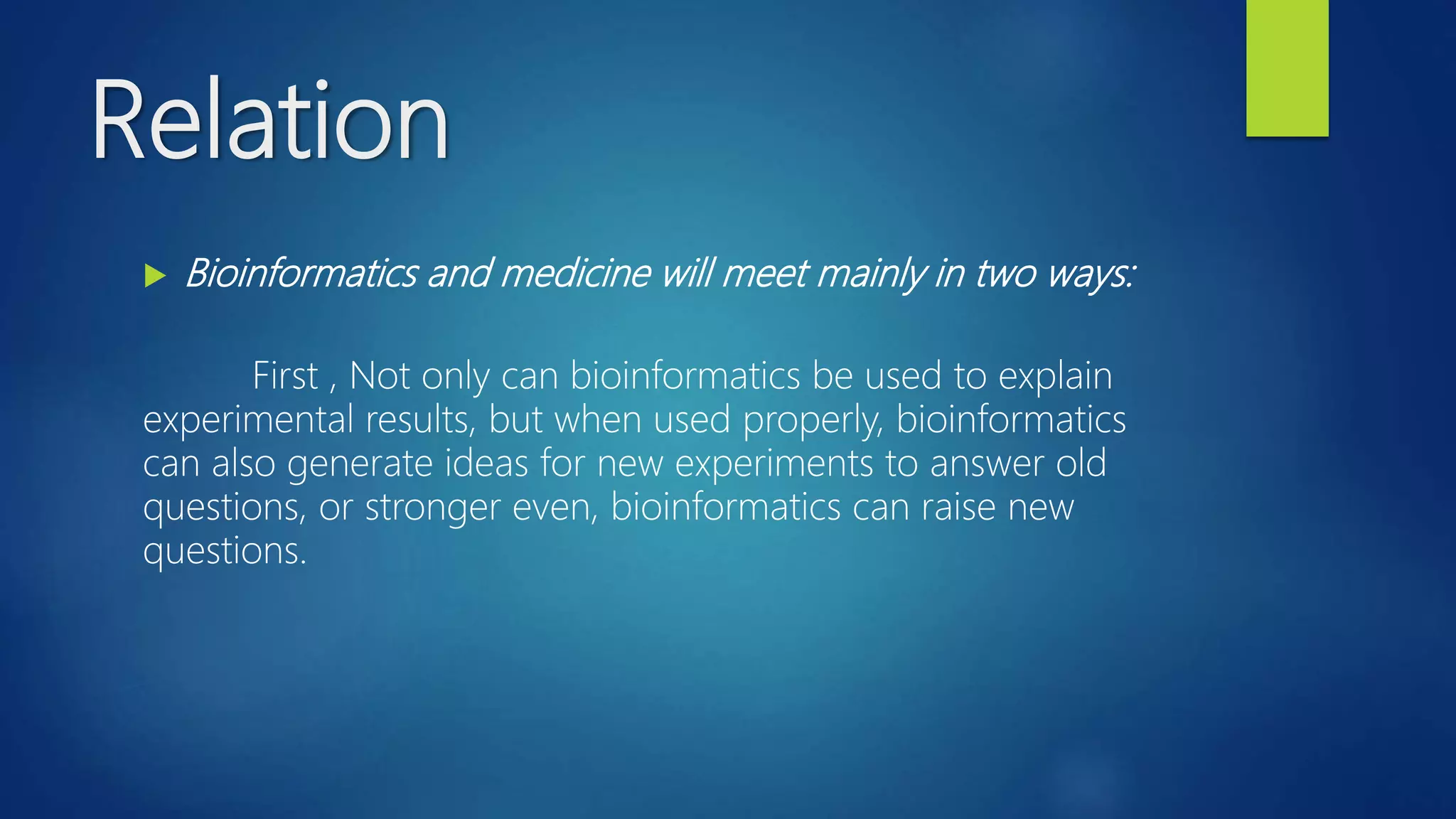 Relation

Bioinformatics and medicine will meet mainly in two ways:

First , Not only can bioinformatics be used to explain experimental results, but when used properly, bioinformatics can also generate ideas for new experiments to answer old questions, or stronger even, bioinformatics can raise new questions.